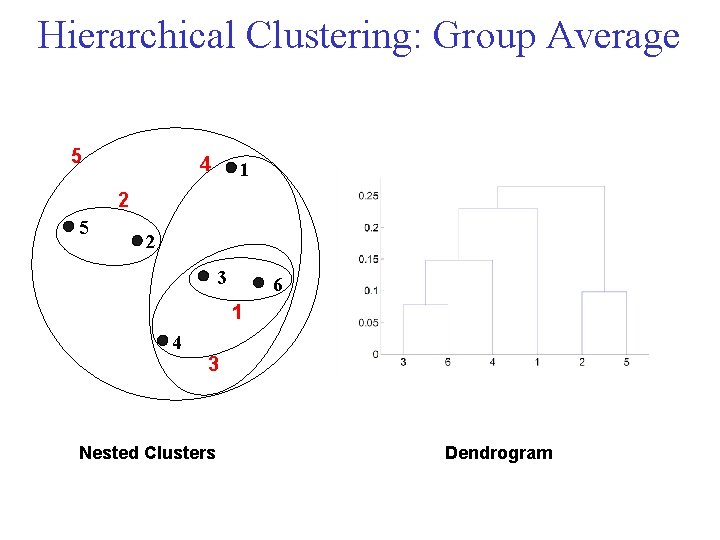 Hierarchical Clustering: Group Average

5
4
1
2
5
2
3
6
1
4
3

0.25
0.2
0.15
0.1
0.05
0
3 6 4 1 2 5

Nested Clusters

Dendrogram